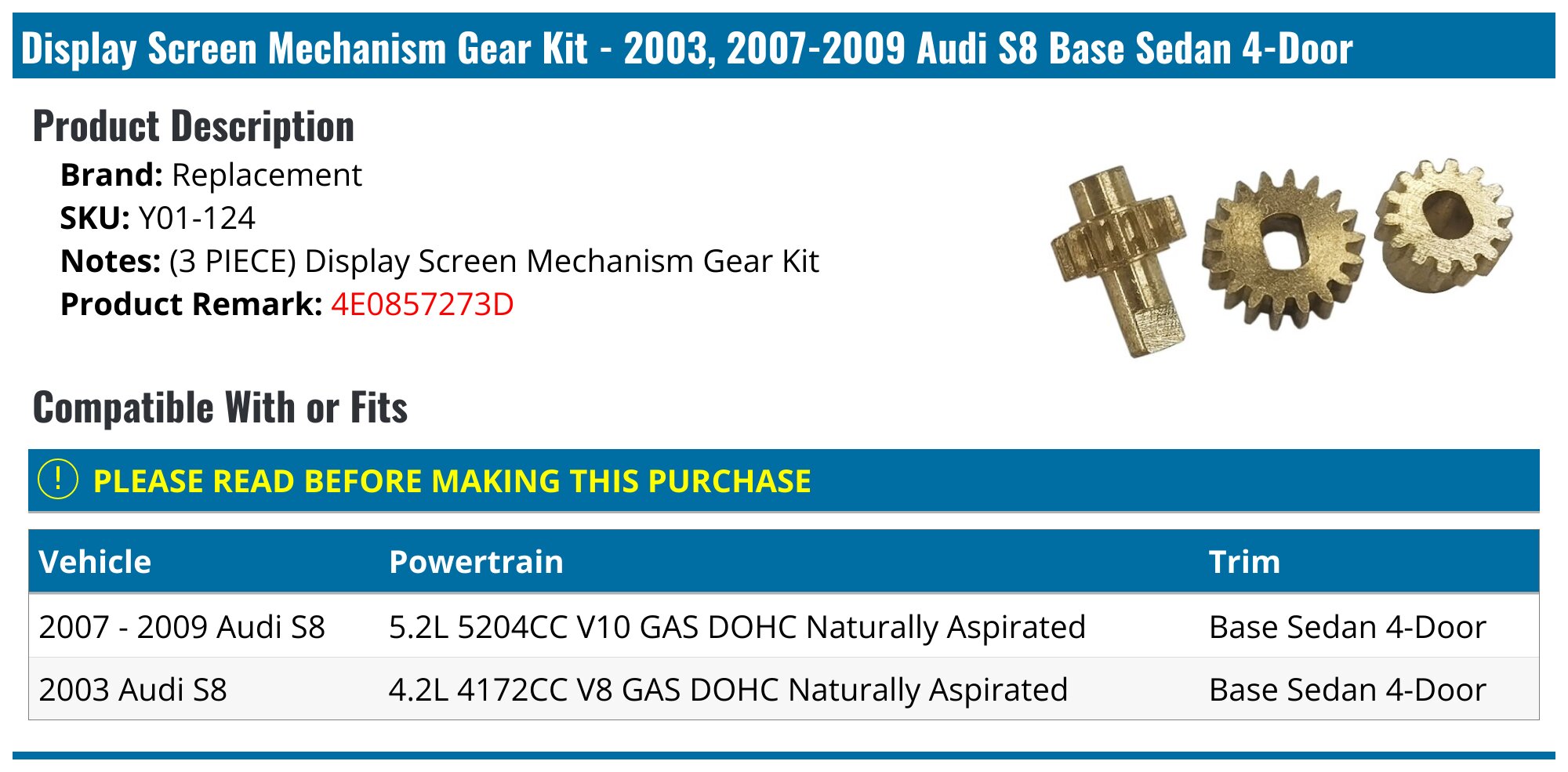 Display Screen Mechanism Gear Kit - 2003, 2007-2009 Audi S8 Base Sedan 4-Door

Product Description

Brand: Replacement
SKU: Y01-124
Notes: (3 PIECE) Display Screen Mechanism Gear Kit
Product Remark: 4E0857273D

Compatible With or Fits

! PLEASE READ BEFORE MAKING THIS PURCHASE

| Vehicle | Powertrain | Trim |
|---|---|---|
| 2007 - 2009 Audi S8 | 5.2L 5204CC V10 GAS DOHC Naturally Aspirated | Base Sedan 4-Door |
| 2003 Audi S8 | 4.2L 4172CC V8 GAS DOHC Naturally Aspirated | Base Sedan 4-Door |